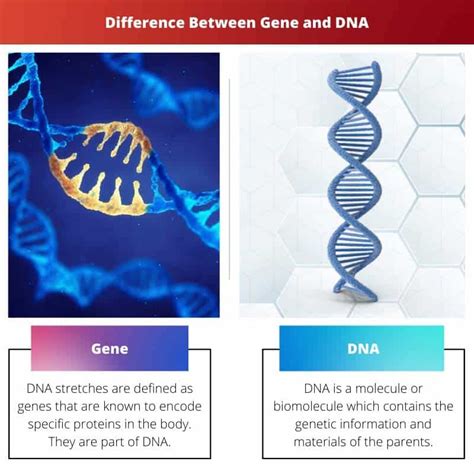 Difference Between Gene and DNA

Gene

DNA stretches are defined as genes that are known to encode specific proteins in the body. They are part of DNA.

DNA

DNA is a molecule or biomolecule which contains the genetic information and materials of the parents.